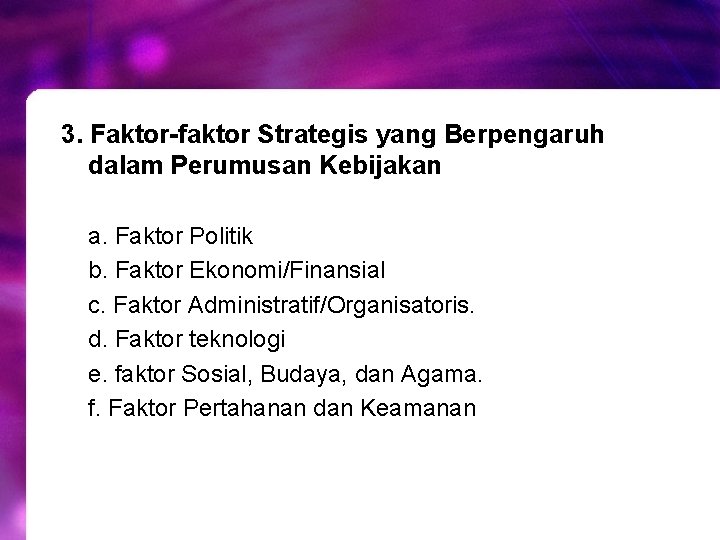 3. Faktor-faktor Strategis yang Berpengaruh dalam Perumusan Kebijakan

a. Faktor Politik
b. Faktor Ekonomi/Finansial
c. Faktor Administratif/Organisatoris.
d. Faktor teknologi
e. faktor Sosial, Budaya, dan Agama.
f. Faktor Pertahanan dan Keamanan